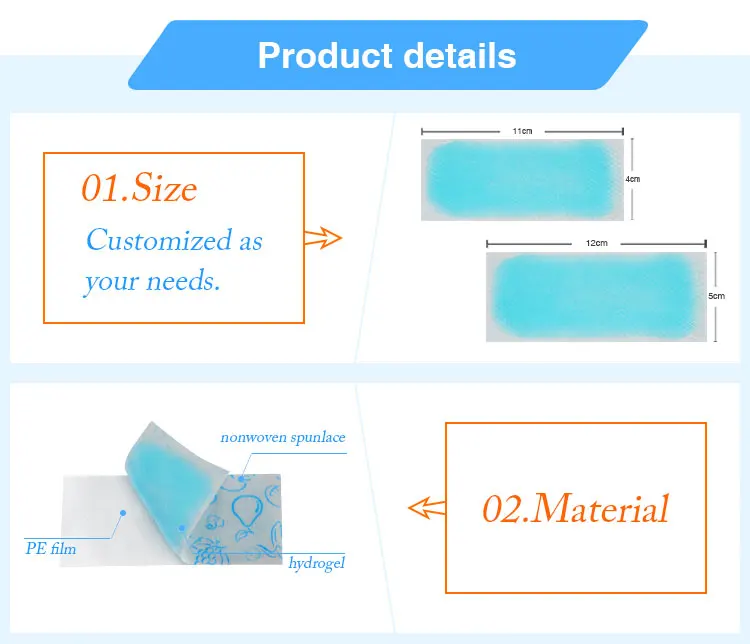 Product details

01.Size

Customized as your needs.

11cm

4cm

12cm

5cm

nonwoven spunlace

PE film

hydrogel

02.Material